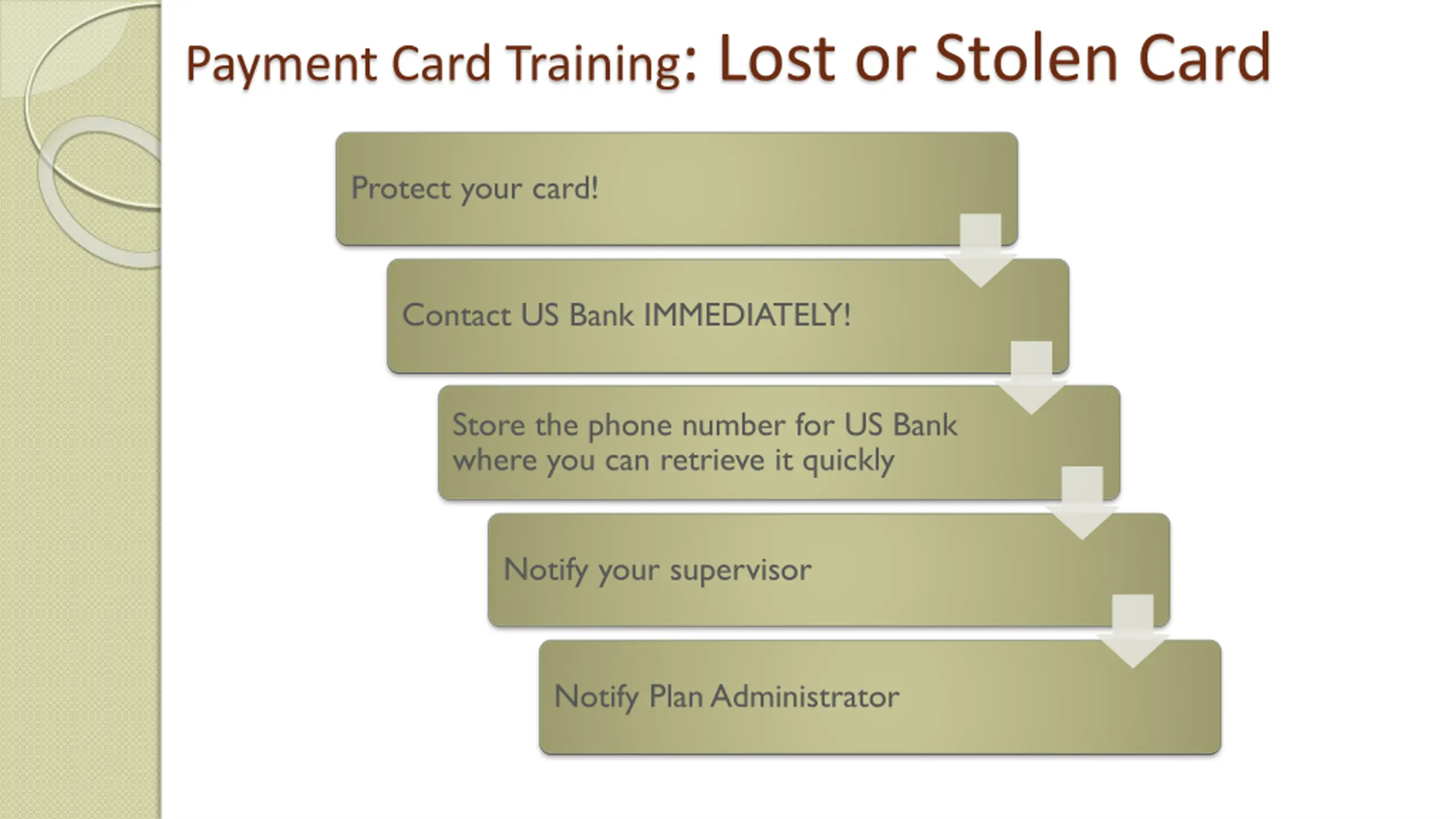 Payment Card Training: Lost or Stolen Card

Protect your card!

Contact US Bank IMMEDIATELY!

Store the phone number for US Bank where you can retrieve it quickly

Notify your supervisor

Notify Plan Administrator